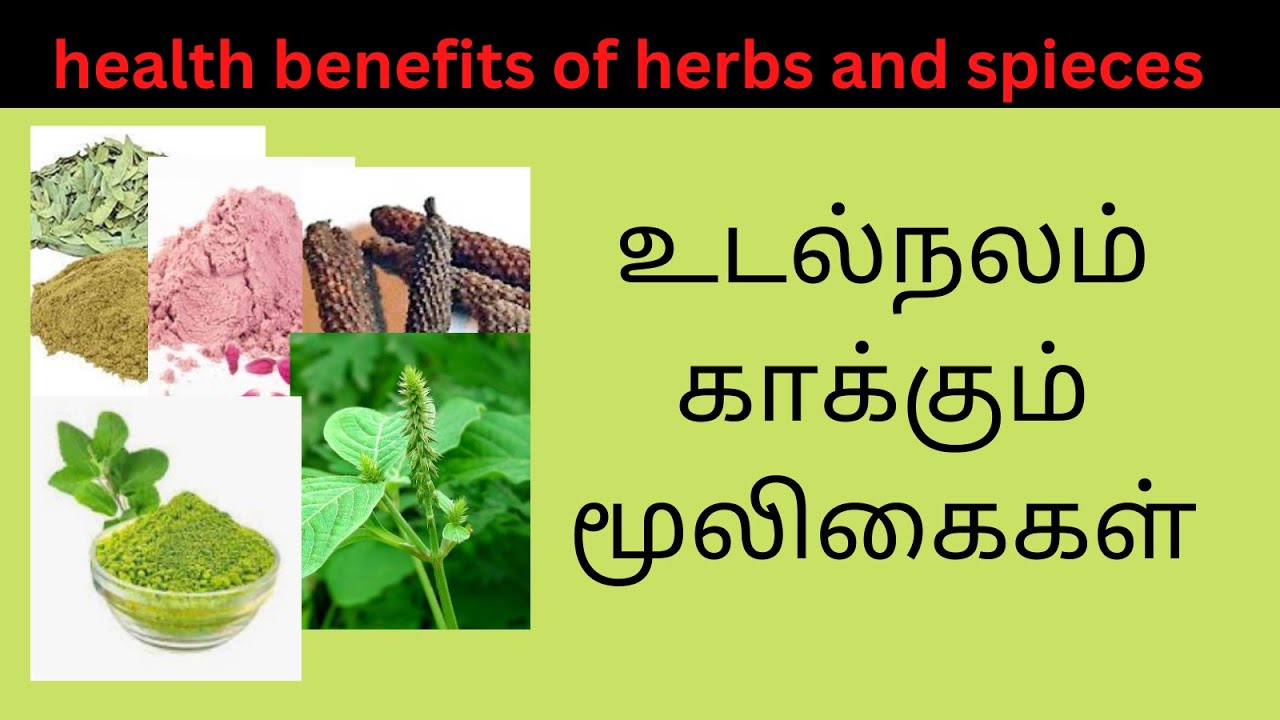 health benefits of herbs and spieces

உடல்நலம்
காக்கும்
மூலிகைகள்